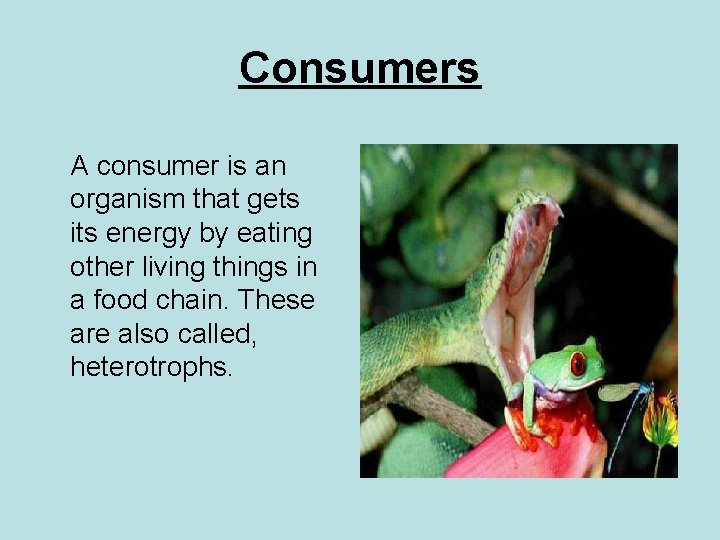 Consumers

A consumer is an organism that gets its energy by eating other living things in a food chain. These are also called, heterotrophs.